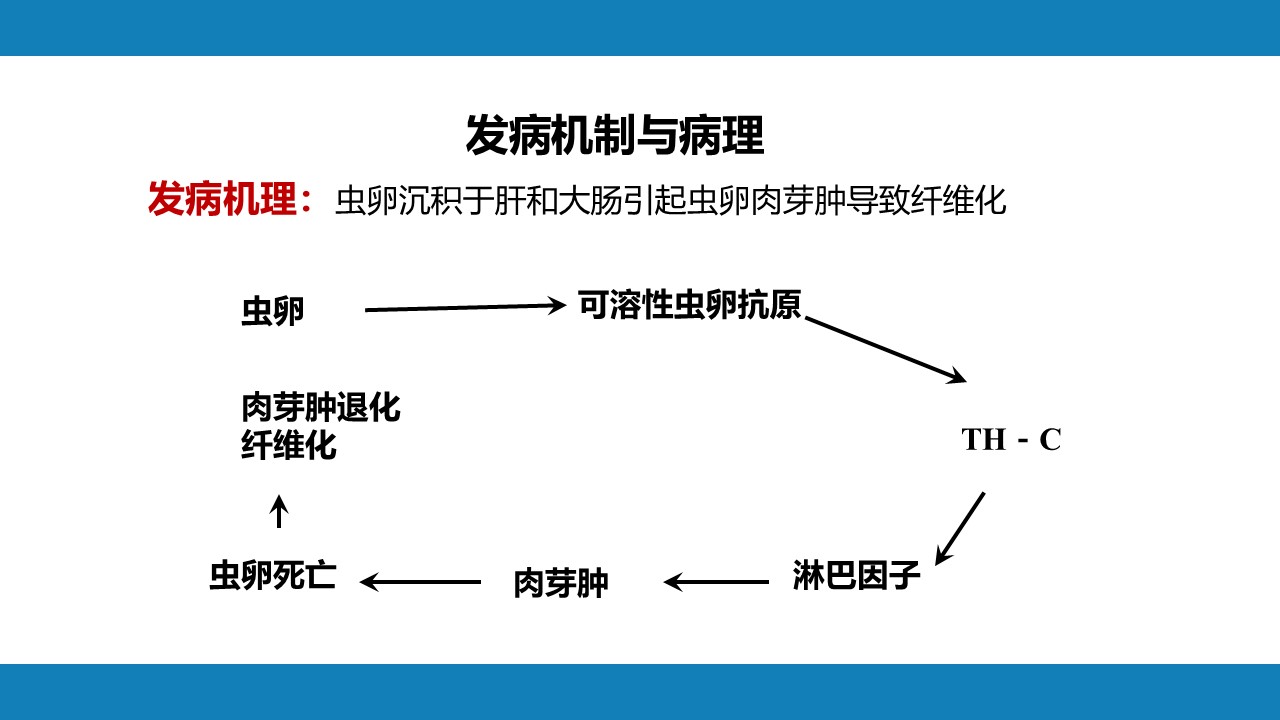 发病机制与病理

发病机理：虫卵沉积于肝和大肠引起虫卵肉芽肿导致纤维化

虫卵

可溶性虫卵抗原

TH - C

淋巴因子

肉芽肿

虫卵死亡

肉芽肿退化
纤维化